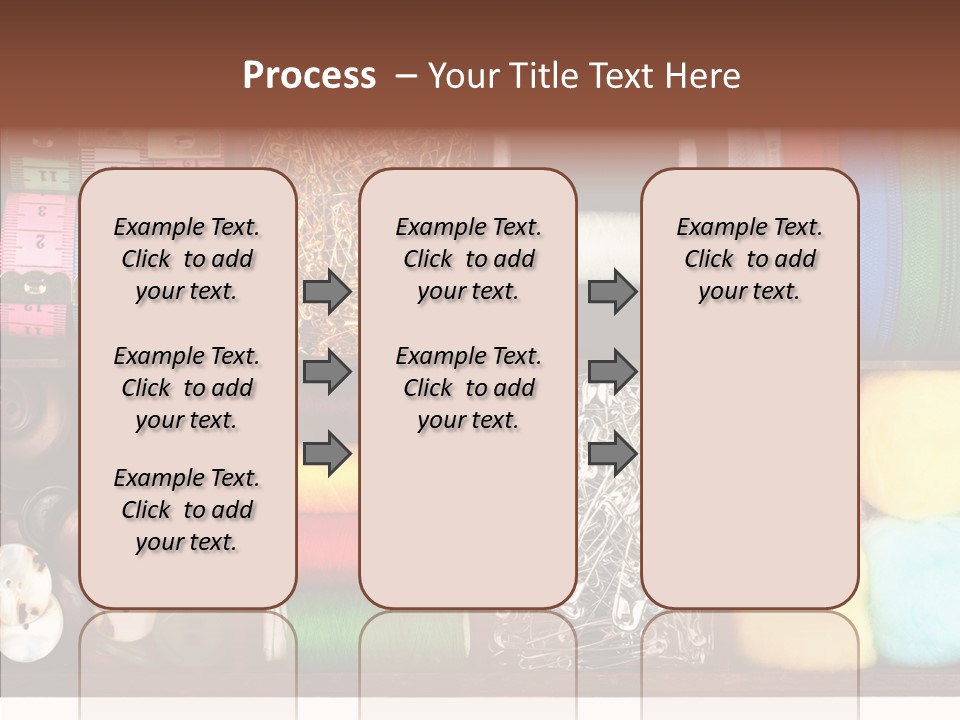 Process – Your Title Text Here

Example Text. Click to add your text.

Example Text. Click to add your text.

Example Text. Click to add your text.

Example Text. Click to add your text.

Example Text. Click to add your text.

Example Text. Click to add your text.